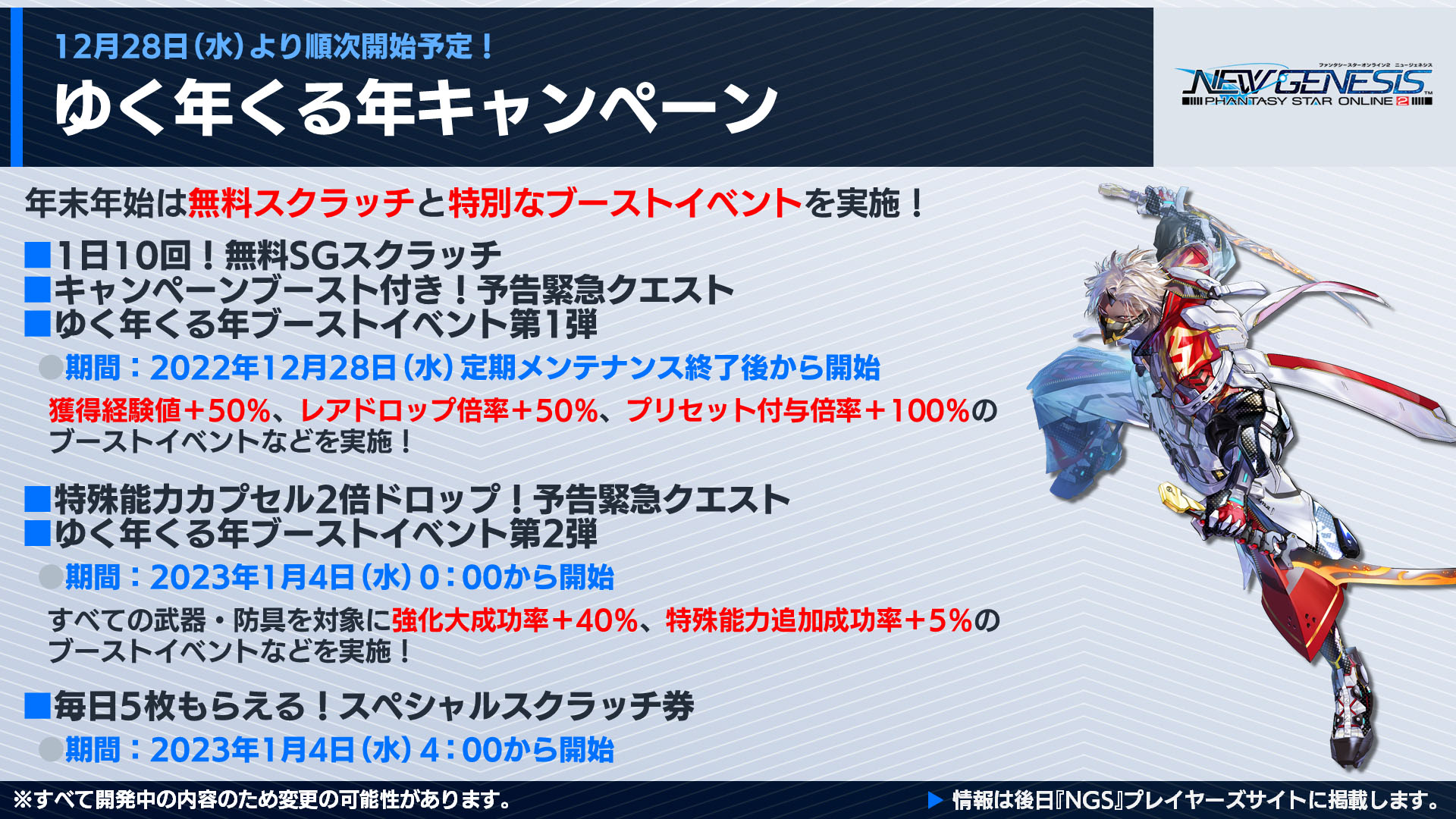 12月28日（水）より順次開始予定！
ゆく年くる年キャンペーン

ファンタシースターオンライン2 ニュージェネシス
NEW GENESIS
PHANTASY STAR ONLINE 2

年末年始は無料スクラッチと特別なブーストイベントを実施！

■1日10回！無料SGスクラッチ
■キャンペーンブースト付き！予告緊急クエスト
■ゆく年くる年ブーストイベント第1弾
●期間：2022年12月28日（水）定期メンテナンス終了後から開始
獲得経験値＋50%、レアドロップ倍率＋50%、プリセット付与倍率＋100%のブーストイベントなどを実施！

■特殊能力カプセル2倍ドロップ！予告緊急クエスト
■ゆく年くる年ブーストイベント第2弾
●期間：2023年1月4日（水）0：00から開始
すべての武器・防具を対象に強化大成功率＋40%、特殊能力追加成功率＋5%のブーストイベントなどを実施！

■毎日5枚もらえる！スペシャルスクラッチ券
●期間：2023年1月4日（水）4：00から開始

※すべて開発中の内容のため変更の可能性があります。
▶ 情報は後日『NGS』プレイヤーズサイトに掲載します。